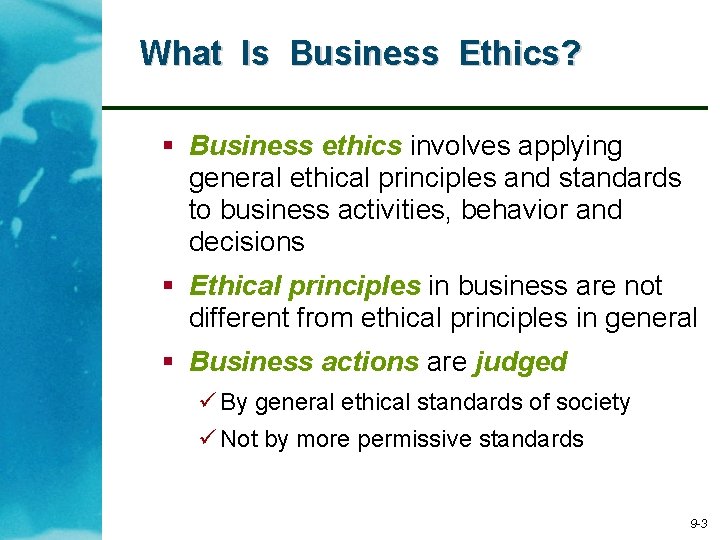 What Is Business Ethics?

▪ Business ethics involves applying general ethical principles and standards to business activities, behavior and decisions

▪ Ethical principles in business are not different from ethical principles in general

▪ Business actions are judged

✓ By general ethical standards of society

✓ Not by more permissive standards

9-3